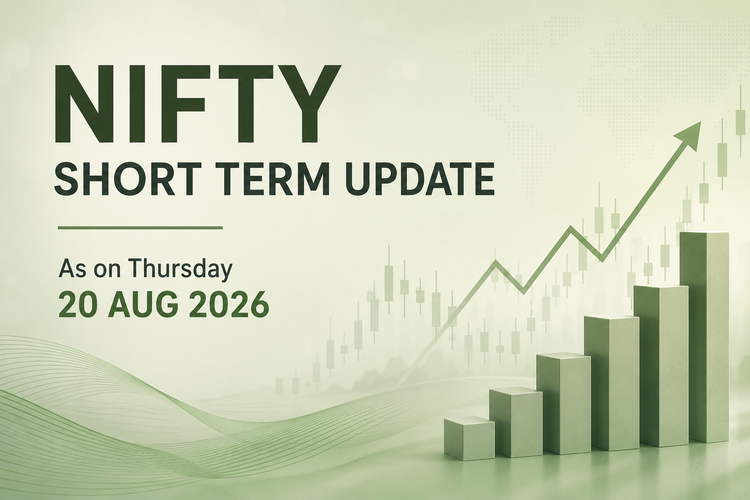 NIFTY
SHORT TERM UPDATE

As on Thursday
20 AUG 2026